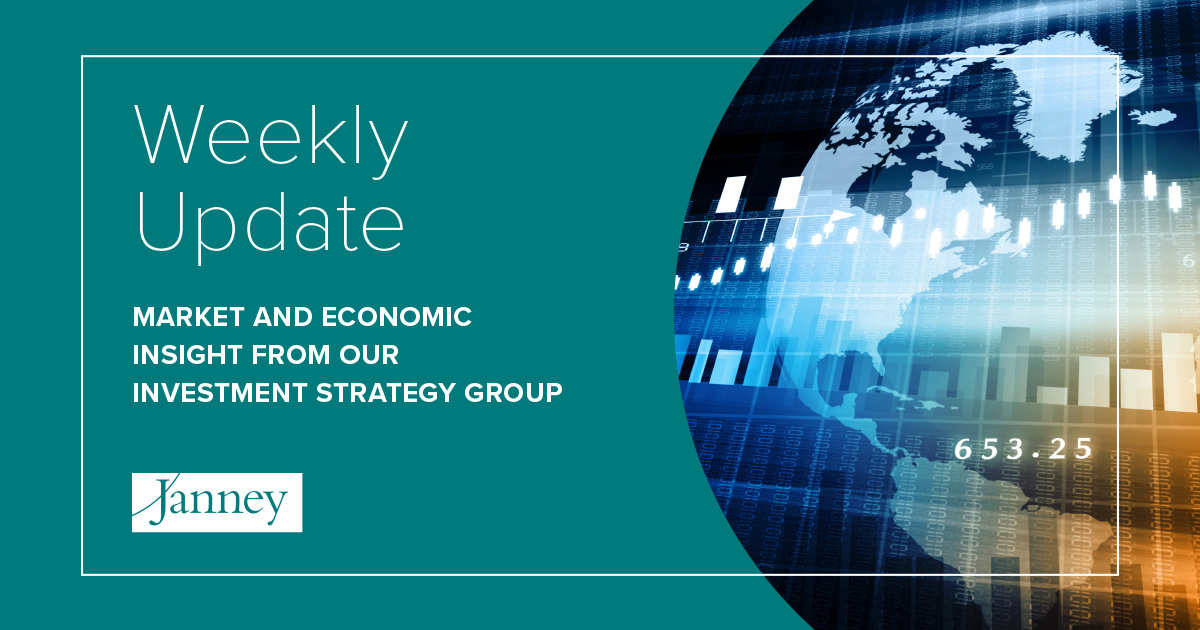 Weekly Update

MARKET AND ECONOMIC INSIGHT FROM OUR INVESTMENT STRATEGY GROUP

Janney

653.25